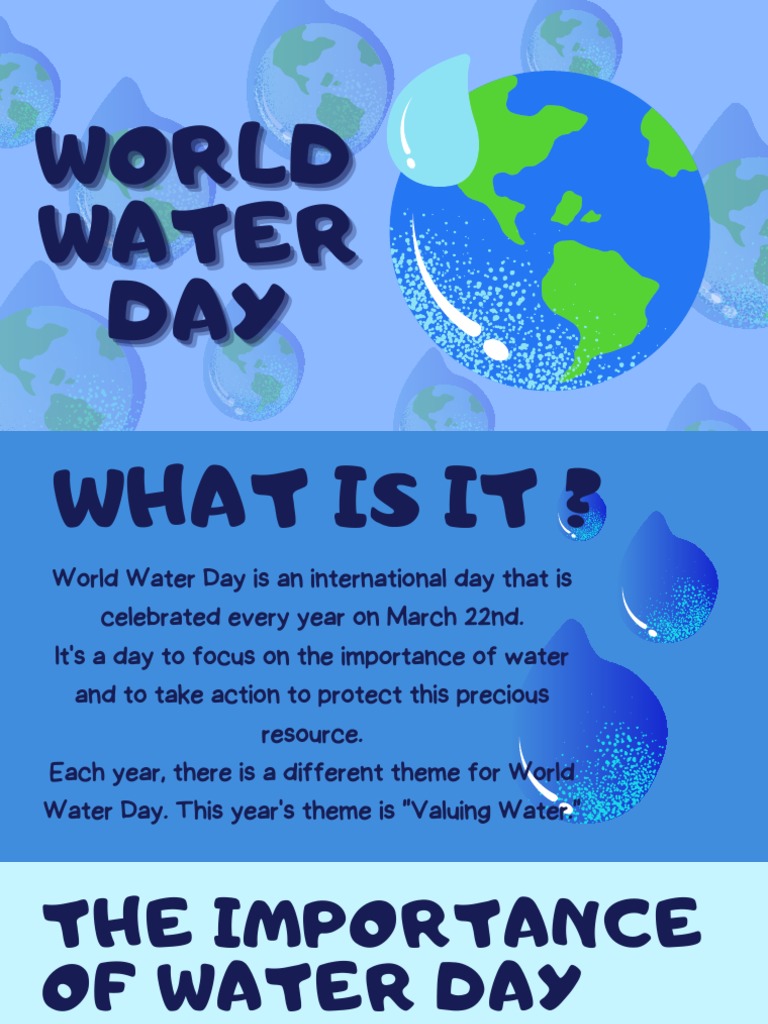 WORLD WATER DAY

WHAT IS IT ?

World Water Day is an international day that is celebrated every year on March 22nd.
It's a day to focus on the importance of water and to take action to protect this precious resource.
Each year, there is a different theme for World Water Day. This year's theme is "Valuing Water."

THE IMPORTANCE OF WATER DAY